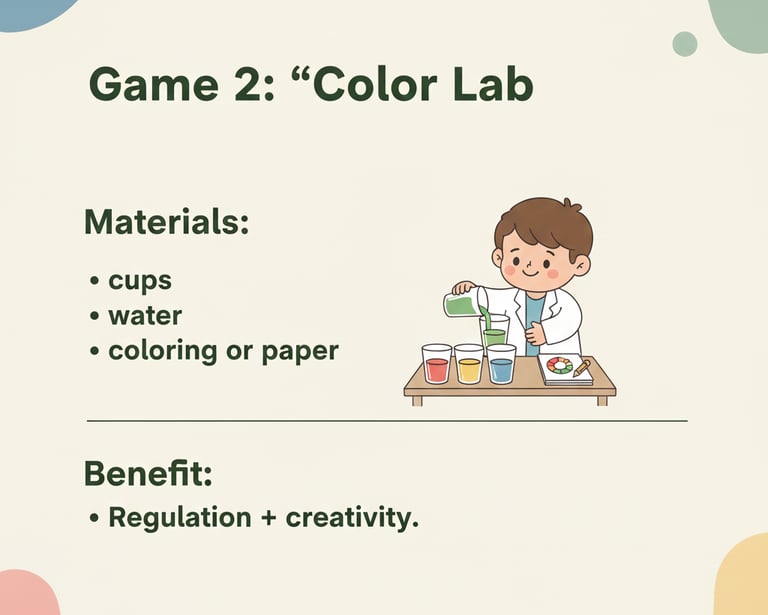 Game 2: “Color Lab

Materials:

• cups
• water
• coloring or paper

Benefit:

• Regulation + creativity.